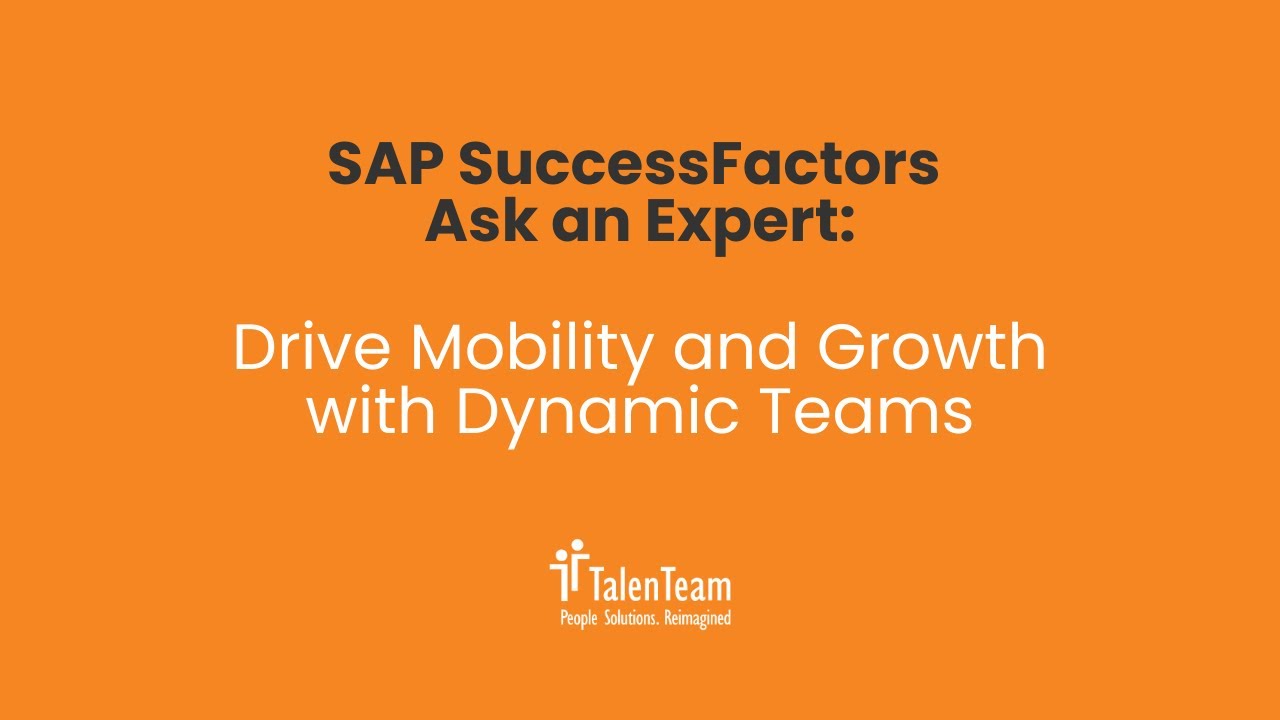 SAP SuccessFactors
Ask an Expert:

Drive Mobility and Growth with Dynamic Teams

TalenTeam
People Solutions. Reimagined